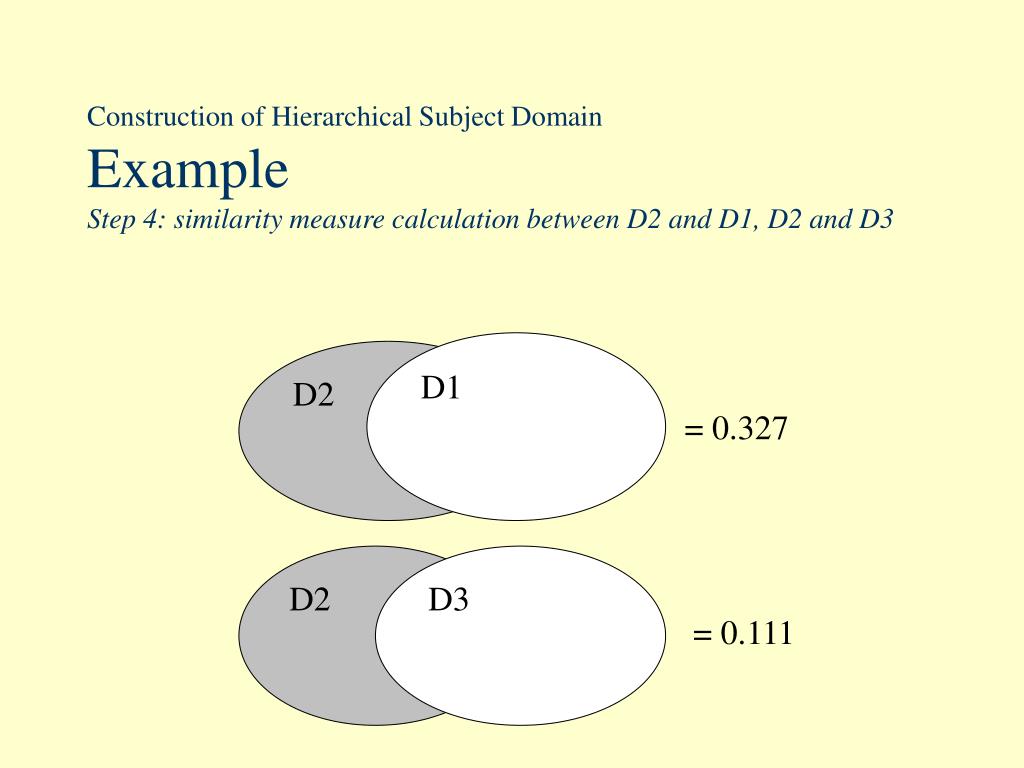 Construction of Hierarchical Subject Domain

Example

Step 4: similarity measure calculation between D2 and D1, D2 and D3

D2

D1

= 0.327

D2

D3

= 0.111